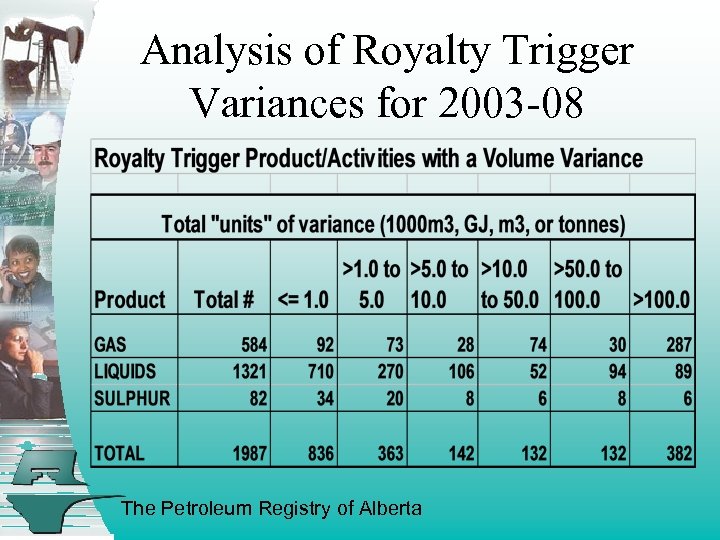 Analysis of Royalty Trigger Variances for 2003-08

Royalty Trigger Product/Activities with a Volume Variance

Total "units" of variance (1000m3, GJ, m3, or tonnes)

| Product | Total # | <= 1.0 | >1.0 to 5.0 | >5.0 to 10.0 | >10.0 to 50.0 | >50.0 to 100.0 | >100.0 |
|---|---|---|---|---|---|---|---|
| GAS | 584 | 92 | 73 | 28 | 74 | 30 | 287 |
| LIQUIDS | 1321 | 710 | 270 | 106 | 52 | 94 | 89 |
| SULPHUR | 82 | 34 | 20 | 8 | 6 | 8 | 6 |
| TOTAL | 1987 | 836 | 363 | 142 | 132 | 132 | 382 |

The Petroleum Registry of Alberta